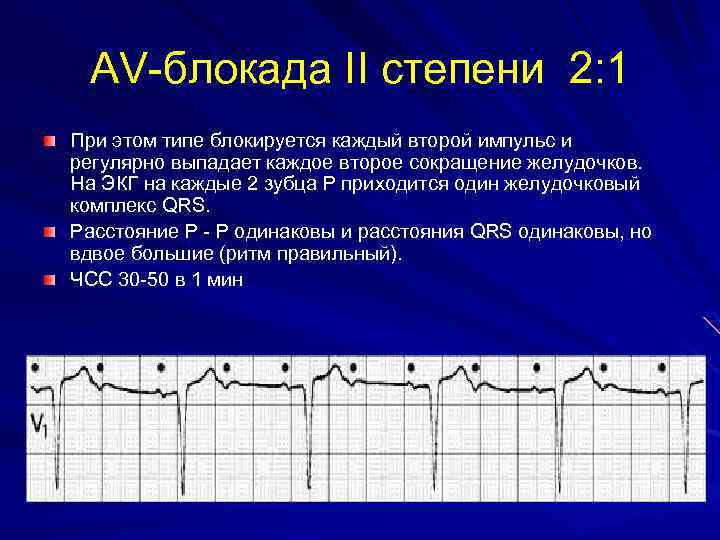 AV-блокада II степени 2:1

При этом типе блокируется каждый второй импульс и регулярно выпадает каждое второе сокращение желудочков. На ЭКГ на каждые 2 зубца P приходится один желудочковый комплекс QRS.

Расстояние P - P одинаковы и расстояния QRS одинаковы, но вдвое большие (ритм правильный).

ЧСС 30-50 в 1 мин

$V_1$